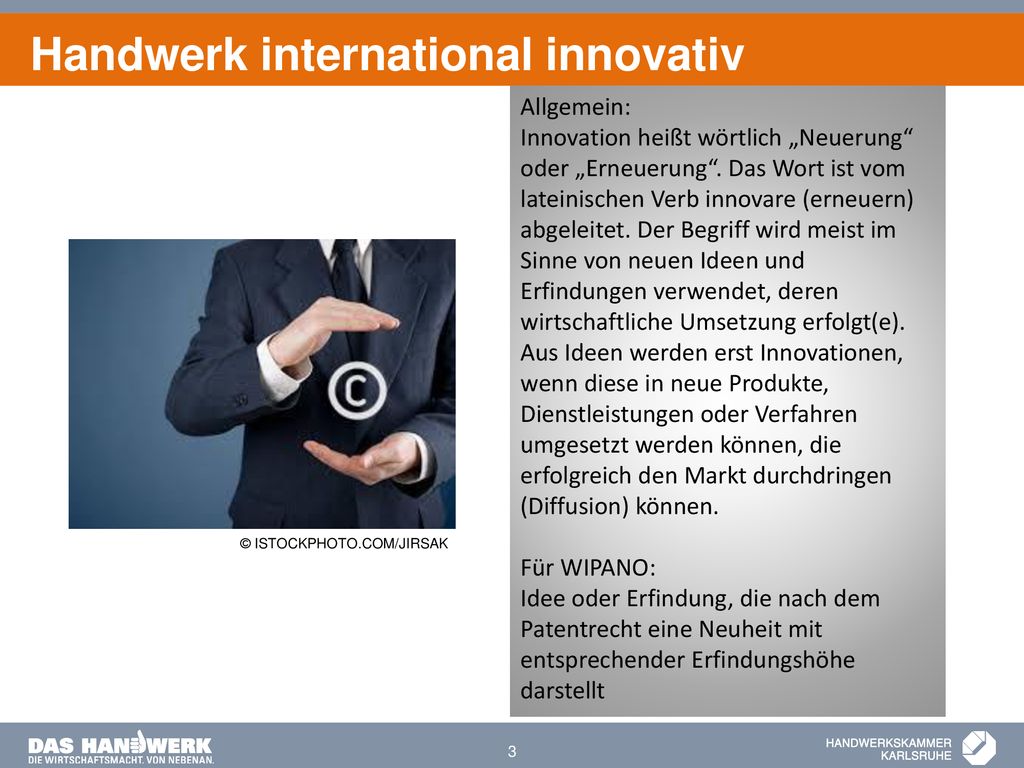 Handwerk international innovativ

©

© ISTOCKPHOTO.COM/JIRSAK

Allgemein:
Innovation heißt wörtlich „Neuerung“ oder „Erneuerung“. Das Wort ist vom lateinischen Verb innovare (erneuern) abgeleitet. Der Begriff wird meist im Sinne von neuen Ideen und Erfindungen verwendet, deren wirtschaftliche Umsetzung erfolgt(e). Aus Ideen werden erst Innovationen, wenn diese in neue Produkte, Dienstleistungen oder Verfahren umgesetzt werden können, die erfolgreich den Markt durchdringen (Diffusion) können.

Für WIPANO:
Idee oder Erfindung, die nach dem Patentrecht eine Neuheit mit entsprechender Erfindungshöhe darstellt

DAS HANDWERK
DIE WIRTSCHAFTSMACHT. VON NEBENAN.

3

HANDWERKSKAMMER
KARLSRUHE